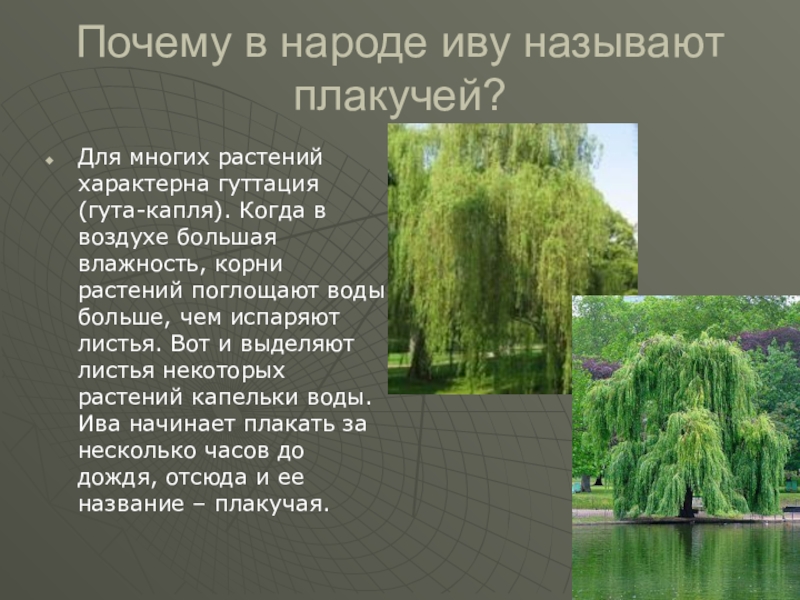 Почему в народе иву называют плакучей?

Для многих растений характерна гуттация (гута-капля). Когда в воздухе большая влажность, корни растений поглощают воды больше, чем испаряют листья. Вот и выделяют листья некоторых растений капельки воды. Ива начинает плакать за несколько часов до дождя, отсюда и ее название – плакучая.